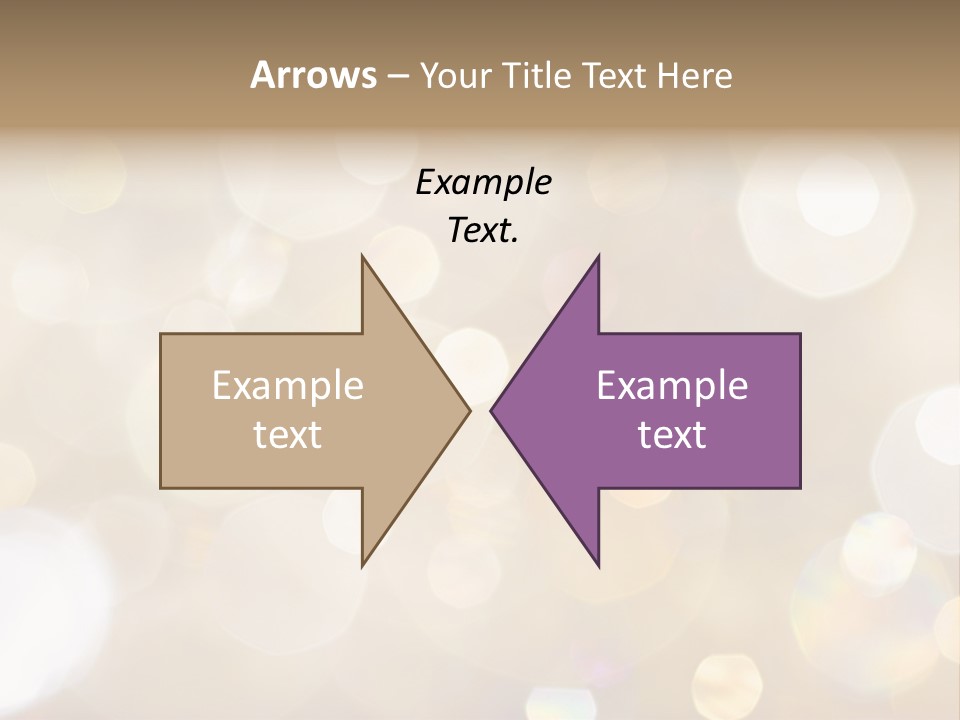 Arrows – Your Title Text Here

Example Text.

Example text

Example text